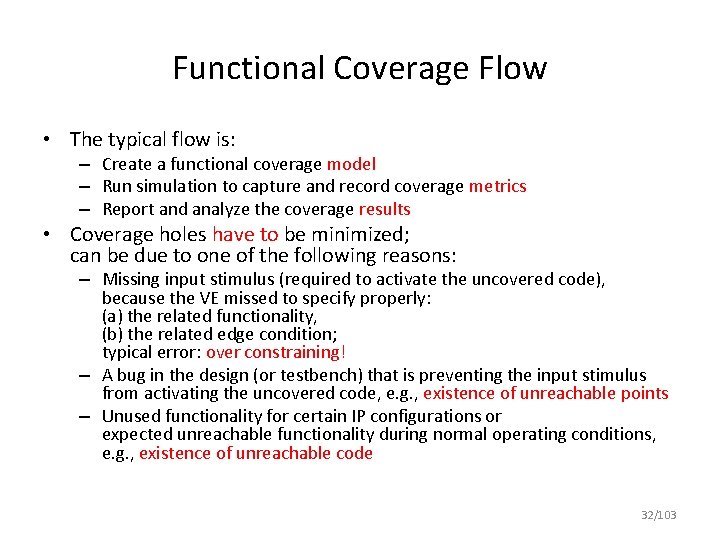 Functional Coverage Flow

• The typical flow is:
– Create a functional coverage model
– Run simulation to capture and record coverage metrics
– Report and analyze the coverage results

• Coverage holes have to be minimized;
can be due to one of the following reasons:
– Missing input stimulus (required to activate the uncovered code), because the VE missed to specify properly:
(a) the related functionality,
(b) the related edge condition;
typical error: over constraining!
– A bug in the design (or testbench) that is preventing the input stimulus from activating the uncovered code, e.g., existence of unreachable points
– Unused functionality for certain IP configurations or expected unreachable functionality during normal operating conditions, e.g., existence of unreachable code

32/103